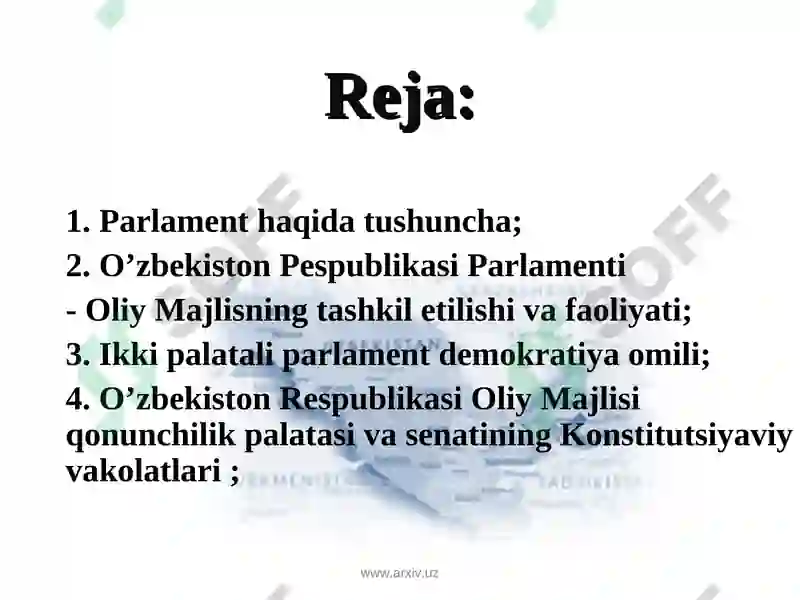 Reja:

1. Parlament haqida tushuncha;

2. O’zbekiston Pespublikasi Parlamenti

- Oliy Majlisning tashkil etilishi va faoliyati;

3. Ikki palatali parlament demokratiya omili;

4. O’zbekiston Respublikasi Oliy Majlisi qonunchilik palatasi va senatining Konstitutsiyaviy vakolatlari ;

SOFF

SOFF

www.arxiv.uz